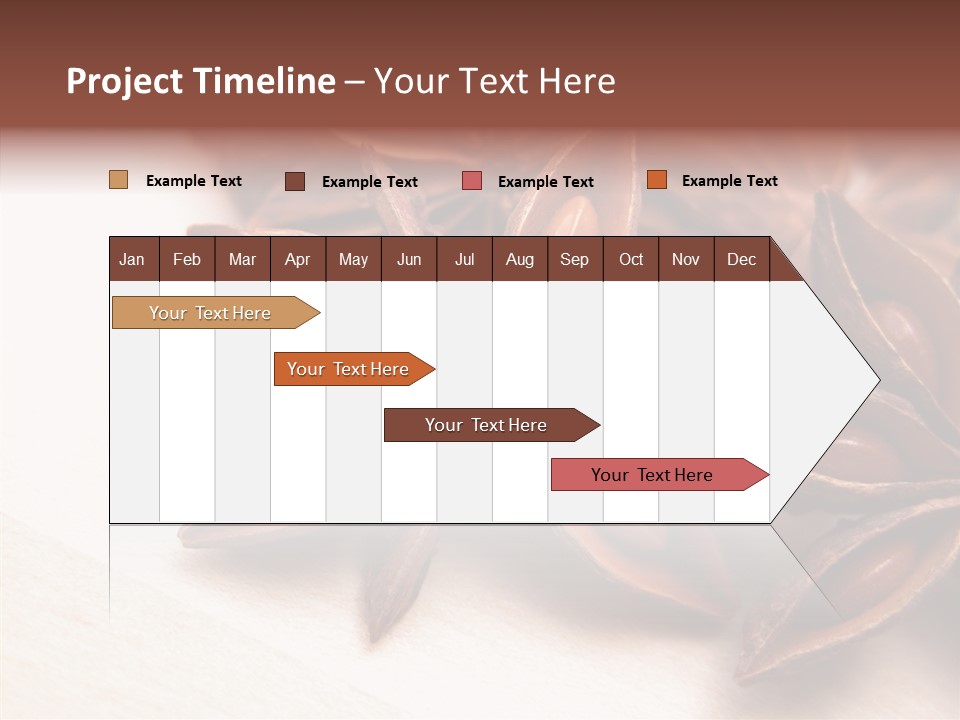 Project Timeline – Your Text Here

Example Text
Example Text
Example Text
Example Text

| Jan | Feb | Mar | Apr | May | Jun | Jul | Aug | Sep | Oct | Nov | Dec |
|---|---|---|---|---|---|---|---|---|---|---|---|

Your Text Here

Your Text Here

Your Text Here

Your Text Here